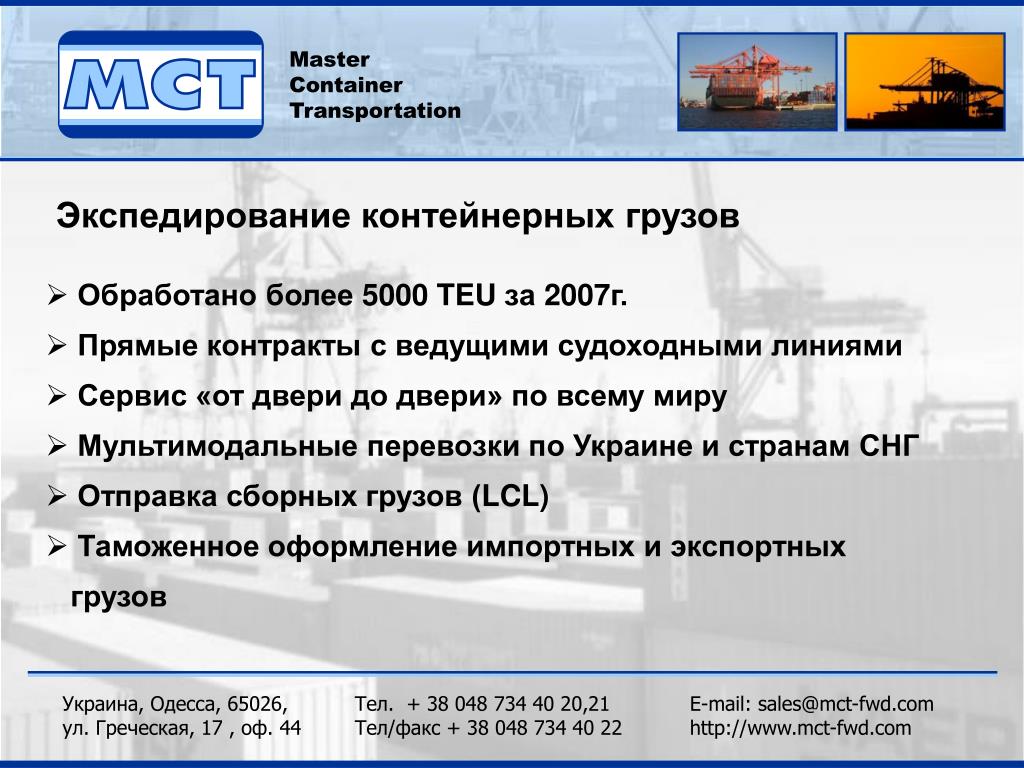 MCT

Master
Container
Transportation

Экспедирование контейнерных грузов

➢ Обработано более 5000 TEU за 2007г.

➢ Прямые контракты с ведущими судоходными линиями

➢ Сервис «от двери до двери» по всему миру

➢ Мультимодальные перевозки по Украине и странам СНГ

➢ Отправка сборных грузов (LCL)

➢ Таможенное оформление импортных и экспортных грузов

Украина, Одесса, 65026,
ул. Греческая, 17 , оф. 44

Тел. + 38 048 734 40 20,21
Тел/факс + 38 048 734 40 22

E-mail: sales@mct-fwd.com
http://www.mct-fwd.com